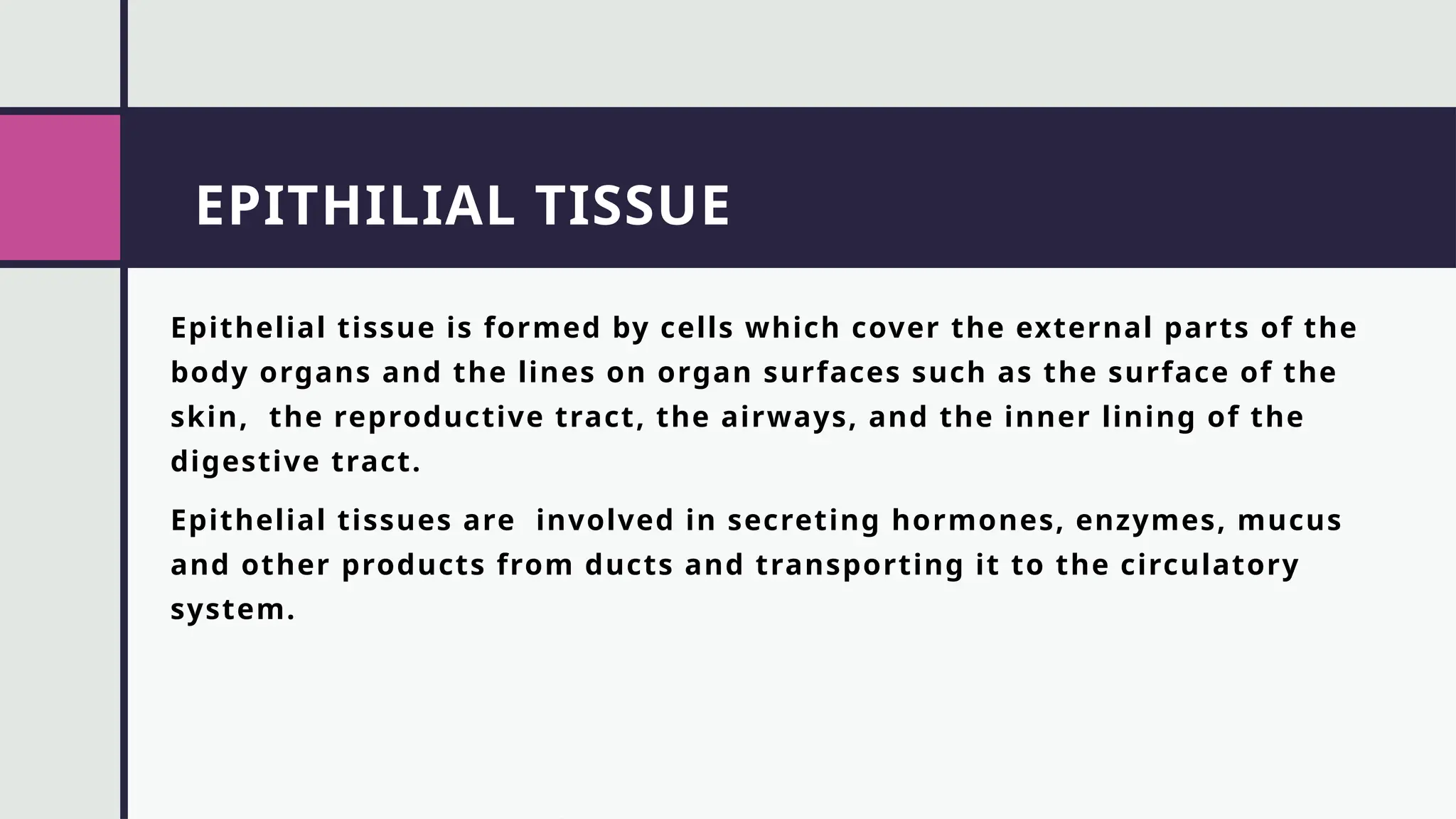 EPITHILIAL TISSUE

Epithelial tissue is formed by cells which cover the external parts of the body organs and the lines on organ surfaces such as the surface of the skin,  the reproductive tract, the airways, and the inner lining of the digestive tract.

Epithelial tissues are  involved in secreting hormones, enzymes, mucus and other products from ducts and transporting it to the circulatory system.